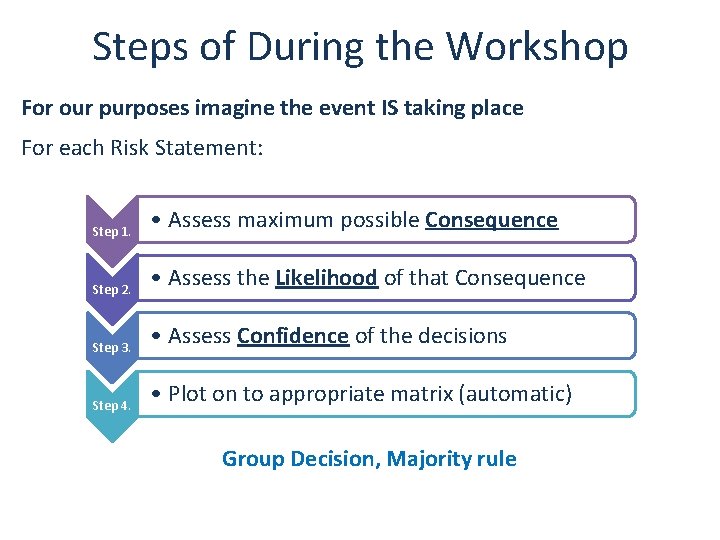 Steps of During the Workshop

For our purposes imagine the event IS taking place

For each Risk Statement:

Step 1.
• Assess maximum possible Consequence

Step 2.
• Assess the Likelihood of that Consequence

Step 3.
• Assess Confidence of the decisions

Step 4.
• Plot on to appropriate matrix (automatic)

Group Decision, Majority rule